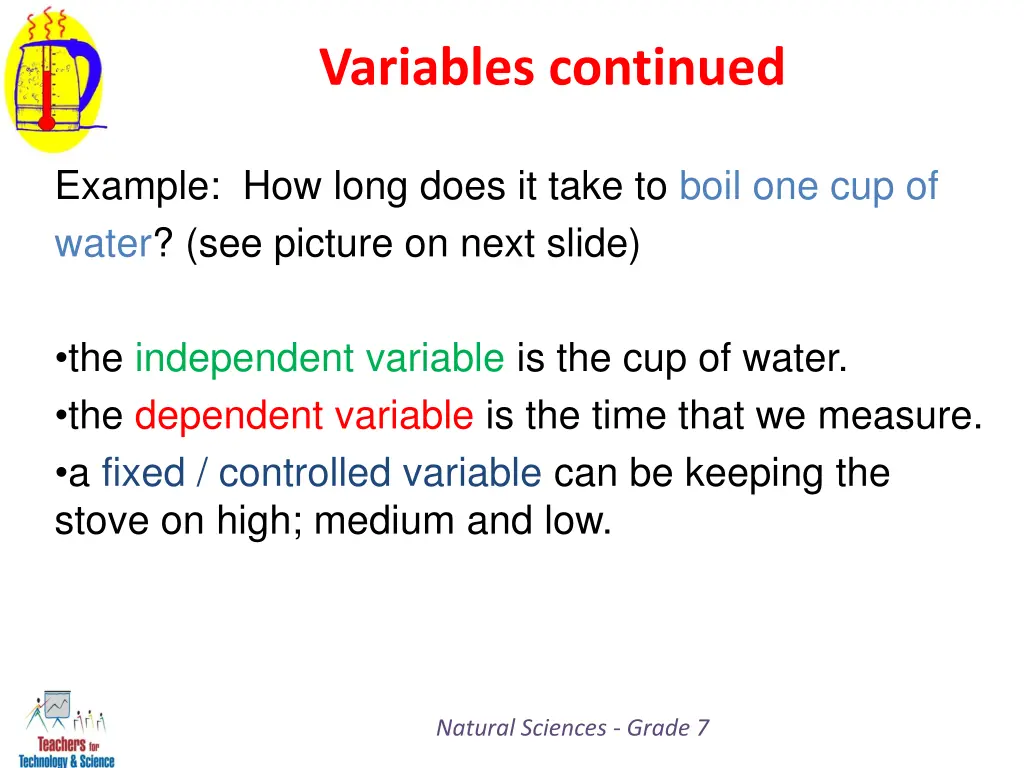 Variables continued

Example: How long does it take to boil one cup of water? (see picture on next slide)

•the independent variable is the cup of water.
•the dependent variable is the time that we measure.
•a fixed / controlled variable can be keeping the stove on high; medium and low.

Teachers for Technology & Science

Natural Sciences - Grade 7